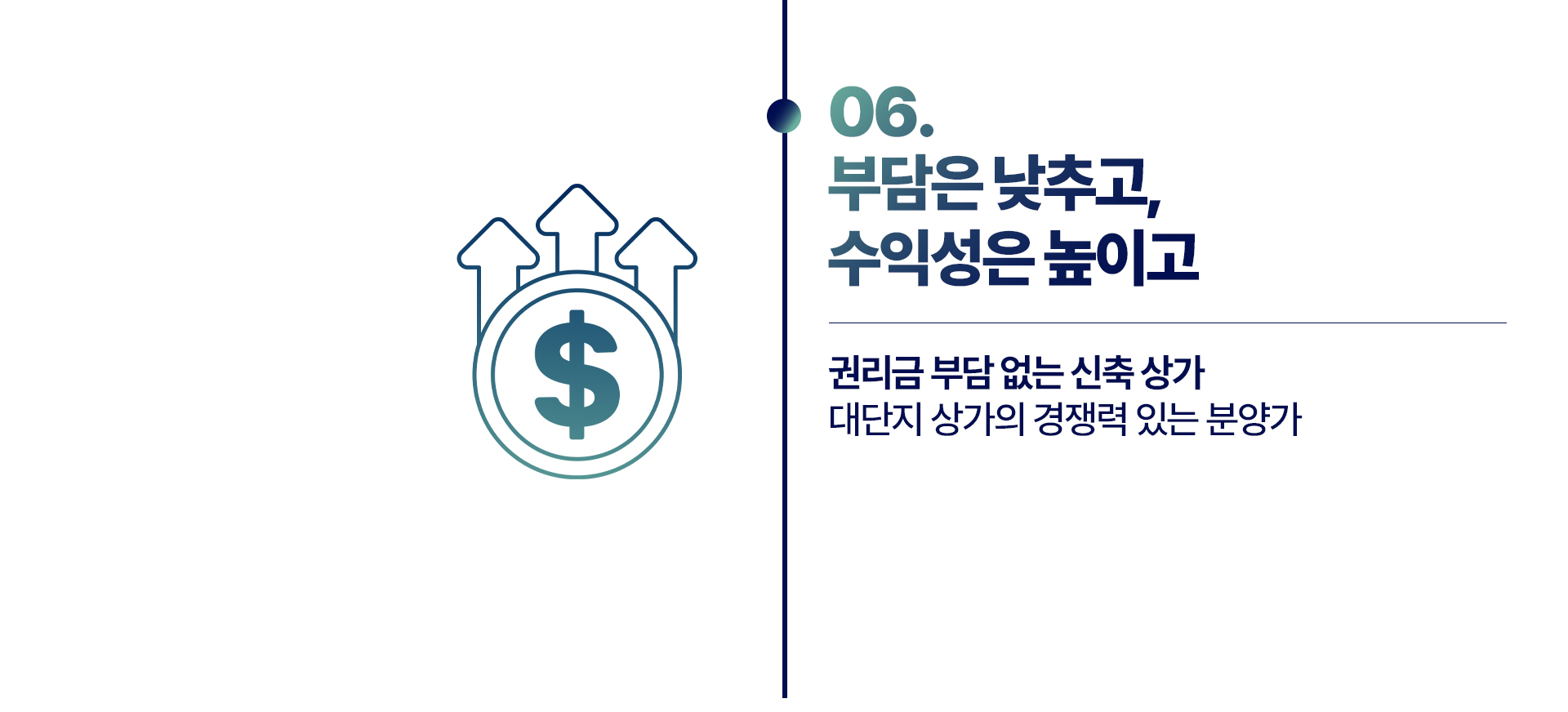 $

06.
부담은 낮추고,
수익성은 높이고

권리금 부담 없는 신축 상가
대단지 상가의 경쟁력 있는 분양가